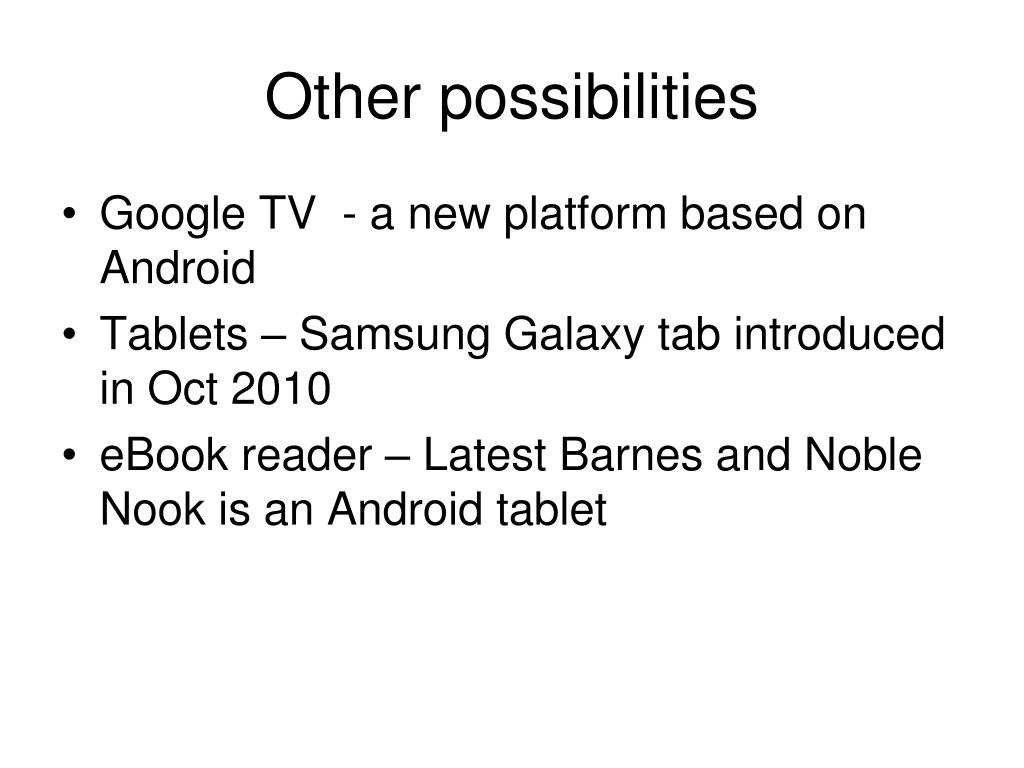 Other possibilities

• Google TV  - a new platform based on Android
• Tablets – Samsung Galaxy tab introduced in Oct 2010
• eBook reader – Latest Barnes and Noble Nook is an Android tablet